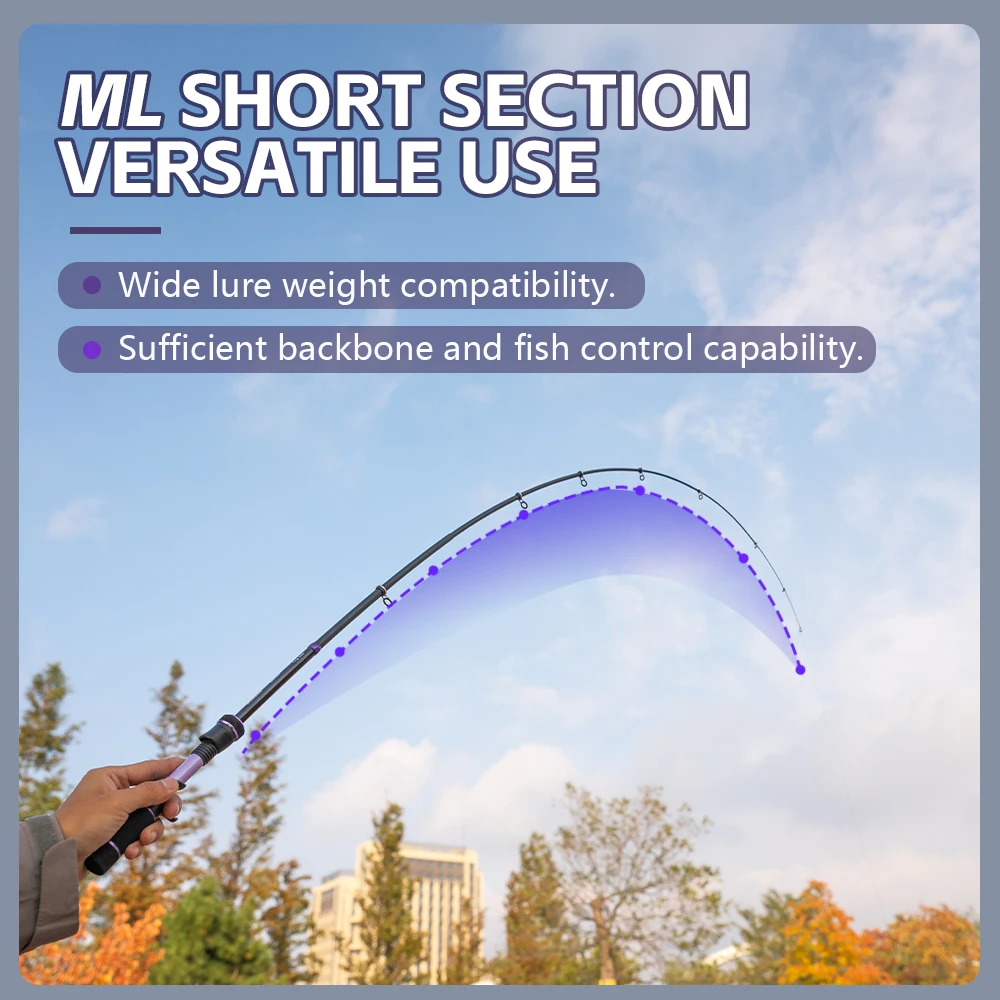 ML SHORT SECTION
VERSATILE USE

Wide lure weight compatibility.

Sufficient backbone and fish control capability.